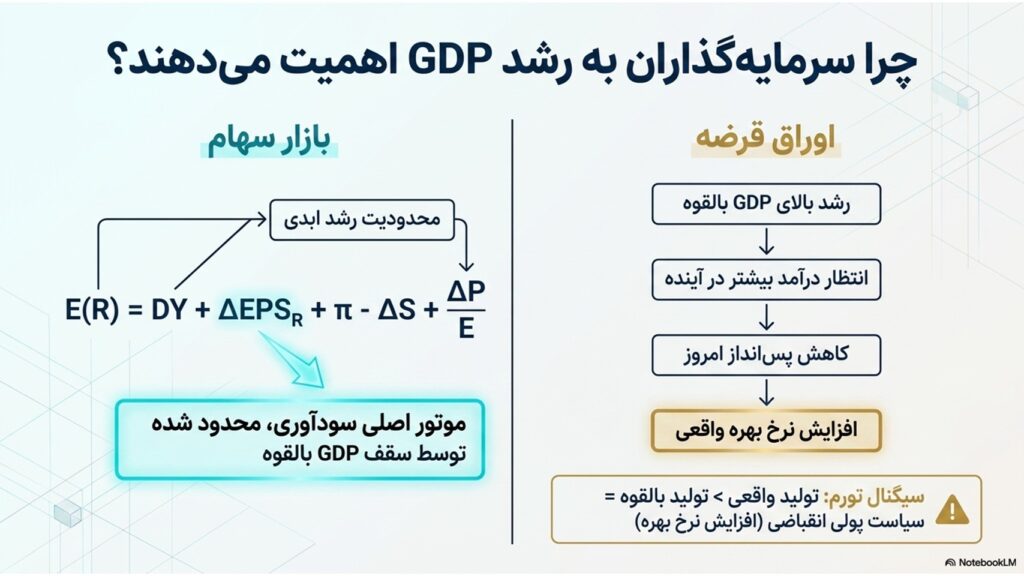 چرا سرمایه‌گذاران به رشد GDP اهمیت می‌دهند؟

اوراق قرضه

رشد بالای GDP بالقوه

انتظار درآمد بیشتر در آینده

کاهش پس‌انداز امروز

افزایش نرخ بهره واقعی

سیگنال تورم: تولید واقعی > تولید بالقوه = سیاست پولی انقباضی (افزایش نرخ بهره)

بازار سهام

محدودیت رشد ابدی

$E(R) = DY + \Delta EPS_R + \pi - \Delta S + \frac{\Delta P}{E}$

موتور اصلی سودآوری، محدود شده توسط سقف GDP بالقوه

NotebookLM